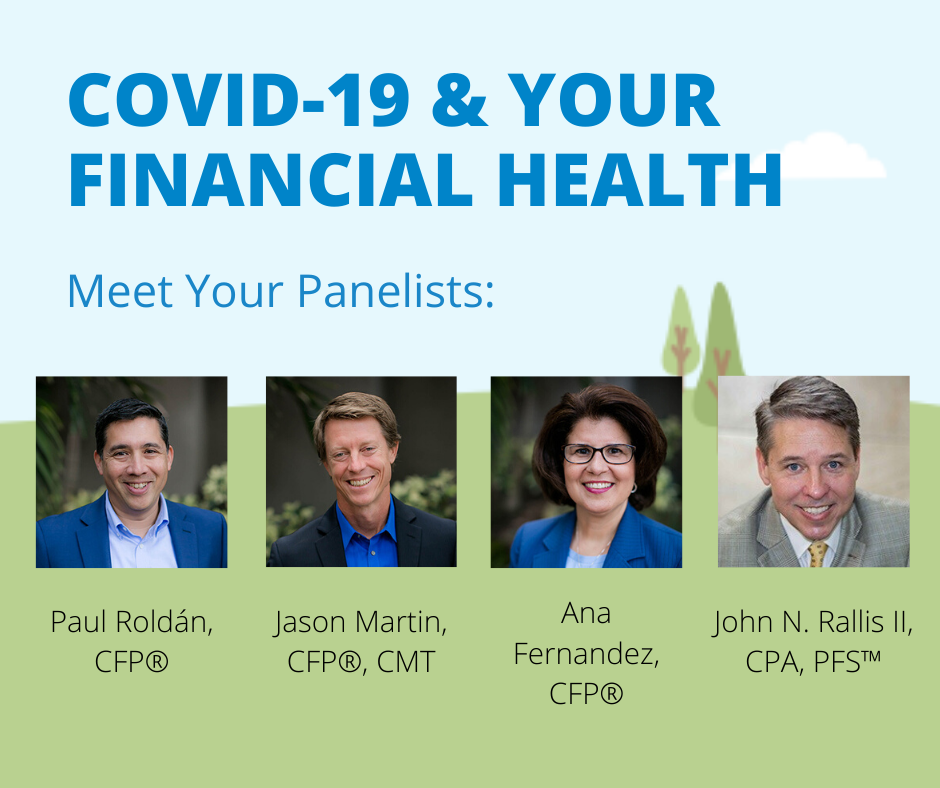 COVID-19 & YOUR FINANCIAL HEALTH

Meet Your Panelists:

Paul Roldán, CFP®

Jason Martin, CFP®, CMT

Ana Fernandez, CFP®

John N. Rallis II, CPA, PFS™